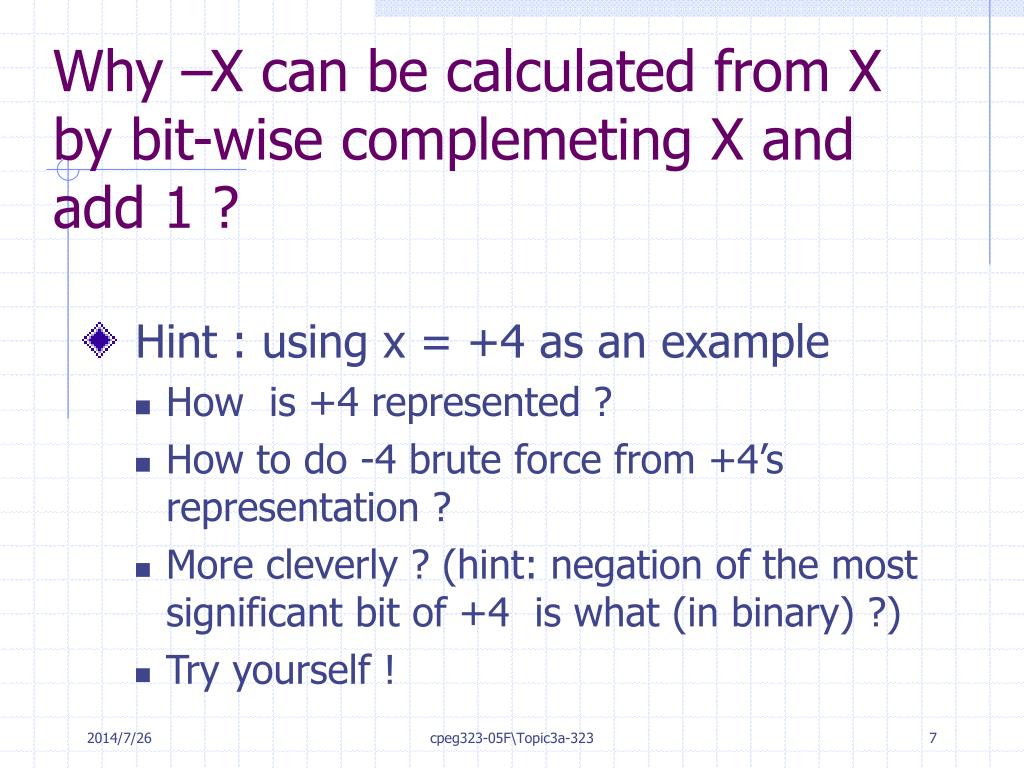 Why –X can be calculated from X by bit-wise complemeting X and add 1 ?

Hint : using x = +4 as an example

How is +4 represented ?

How to do -4 brute force from +4's representation ?

More cleverly ? (hint: negation of the most significant bit of +4 is what (in binary) ?)

Try yourself !

2014/7/26

cpeg323-05F\Topic3a-323

7